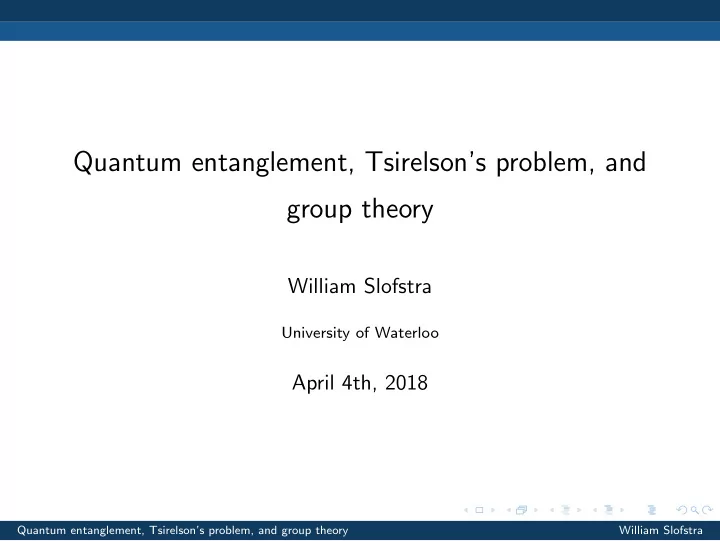 Quantum entanglement, Tsirelson's problem, and group theory

William Slofstra

University of Waterloo

April 4th, 2018

Quantum entanglement, Tsirelson's problem, and group theory

William Slofstra